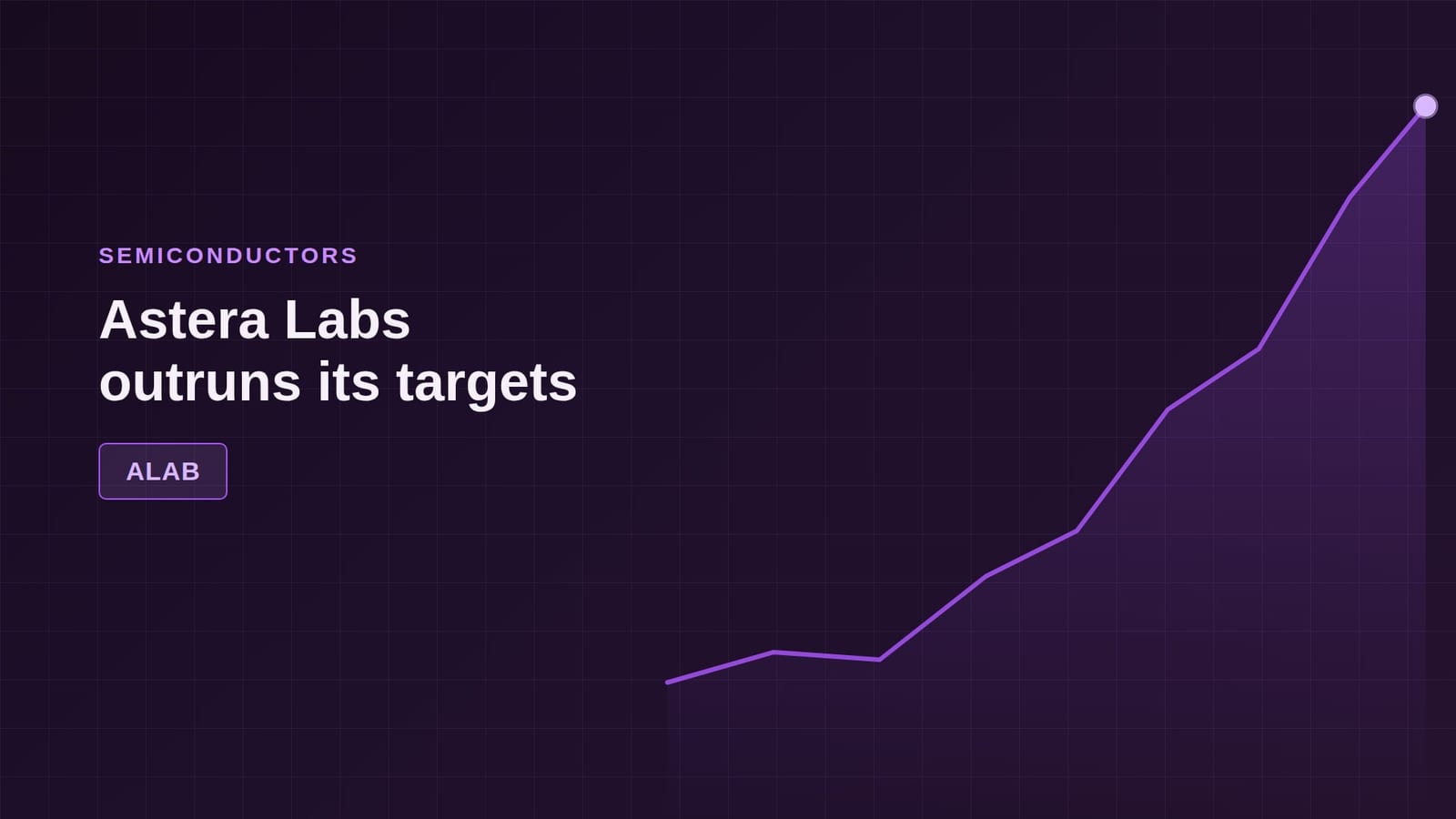 SEMICONDUCTORS

Astera Labs outruns its targets

ALAB